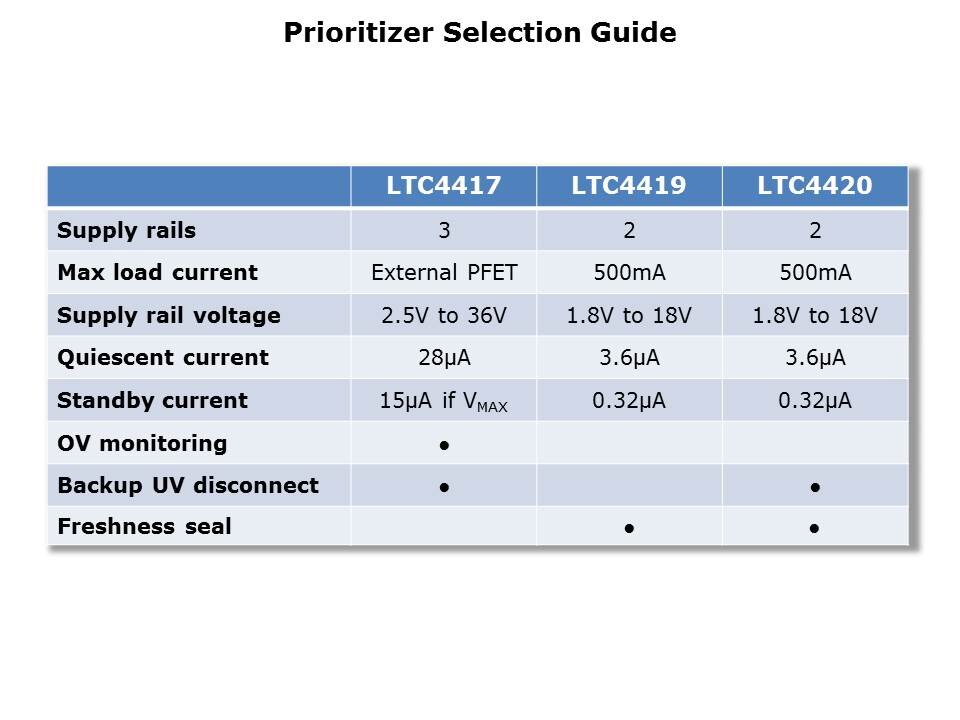 Prioritizer Selection Guide

| | LTC4417 | LTC4419 | LTC4420 |
|---|---|---|---|
| Supply rails | 3 | 2 | 2 |
| Max load current | External PFET | 500mA | 500mA |
| Supply rail voltage | 2.5V to 36V | 1.8V to 18V | 1.8V to 18V |
| Quiescent current | 28µA | 3.6µA | 3.6µA |
| Standby current | 15µA if $V_{MAX}$ | 0.32µA | 0.32µA |
| OV monitoring | • | | |
| Backup UV disconnect | • | | • |
| Freshness seal | | • | • |